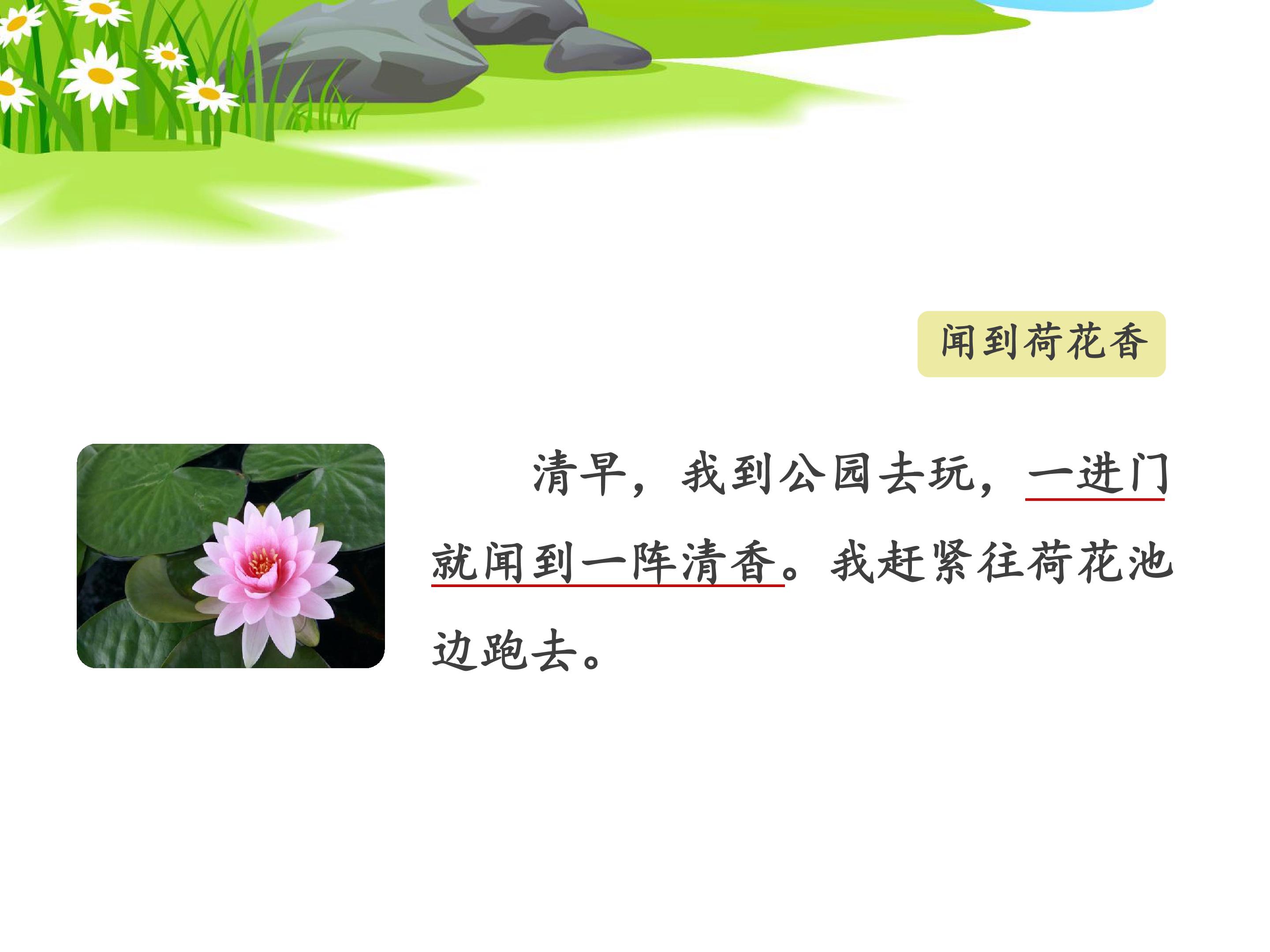 闻到荷花香

清早，我到公园去玩，一进门就闻到一阵清香。我赶紧往荷花池边跑去。